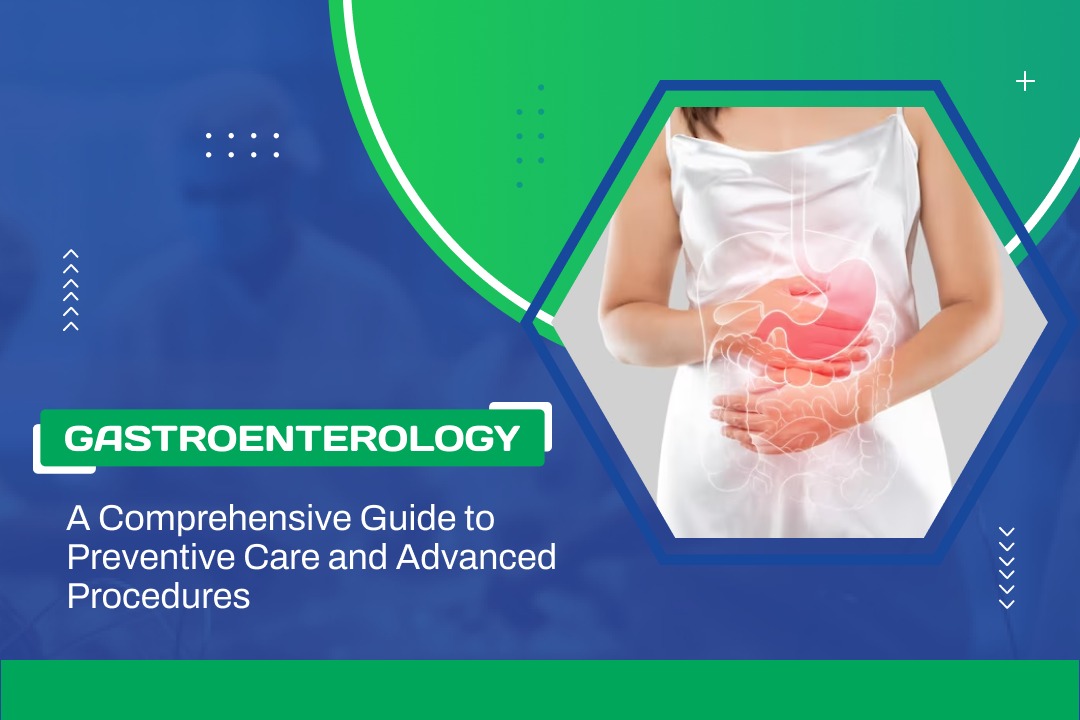 GASTROENTEROLOGY

A Comprehensive Guide to Preventive Care and Advanced Procedures